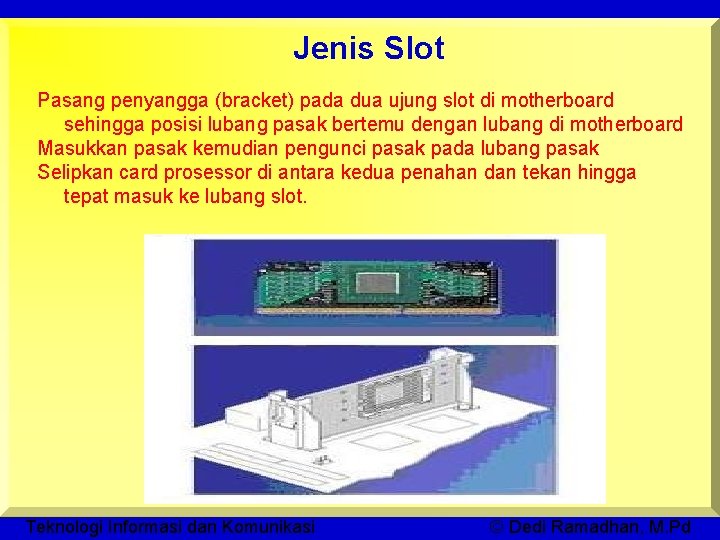 Jenis Slot

Pasang penyangga (bracket) pada dua ujung slot di motherboard sehingga posisi lubang pasak bertemu dengan lubang di motherboard
Masukkan pasak kemudian pengunci pasak pada lubang pasak
Selipkan card prosessor di antara kedua penahan dan tekan hingga tepat masuk ke lubang slot.

Teknologi Informasi dan Komunikasi © Dedi Ramadhan, M.Pd